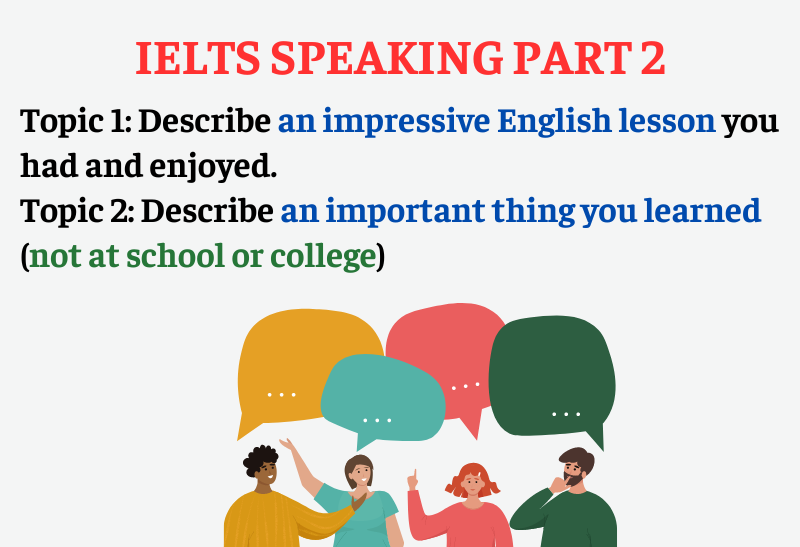 IELTS SPEAKING PART 2

Topic 1: Describe an impressive English lesson you had and enjoyed.
Topic 2: Describe an important thing you learned (not at school or college)

...
...
...
...